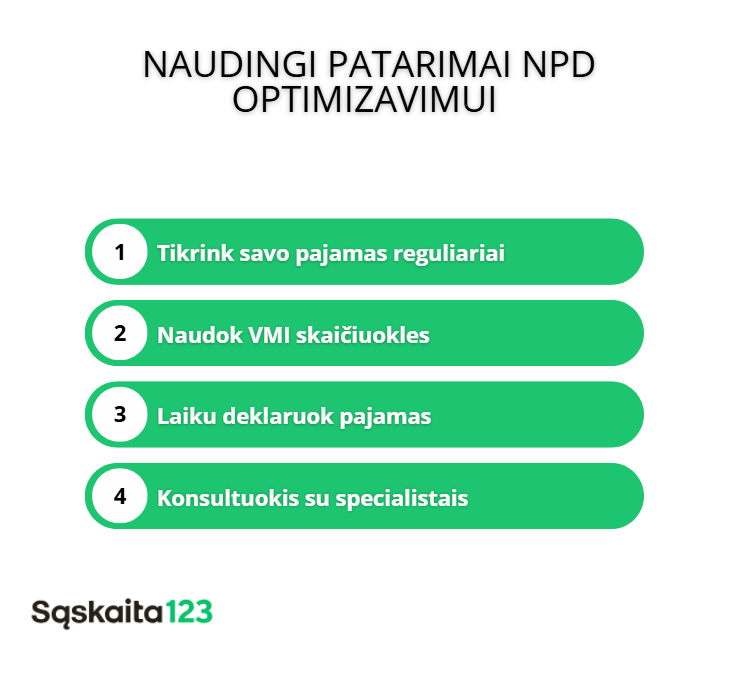 NAUDINGI PATARIMAI NPD OPTIMIZAVIMUI

1 Tikrink savo pajamas reguliariai

2 Naudok VMI skaičiuokles

3 Laiku deklaruok pajamas

4 Konsultuokis su specialistais

Sąskaita123